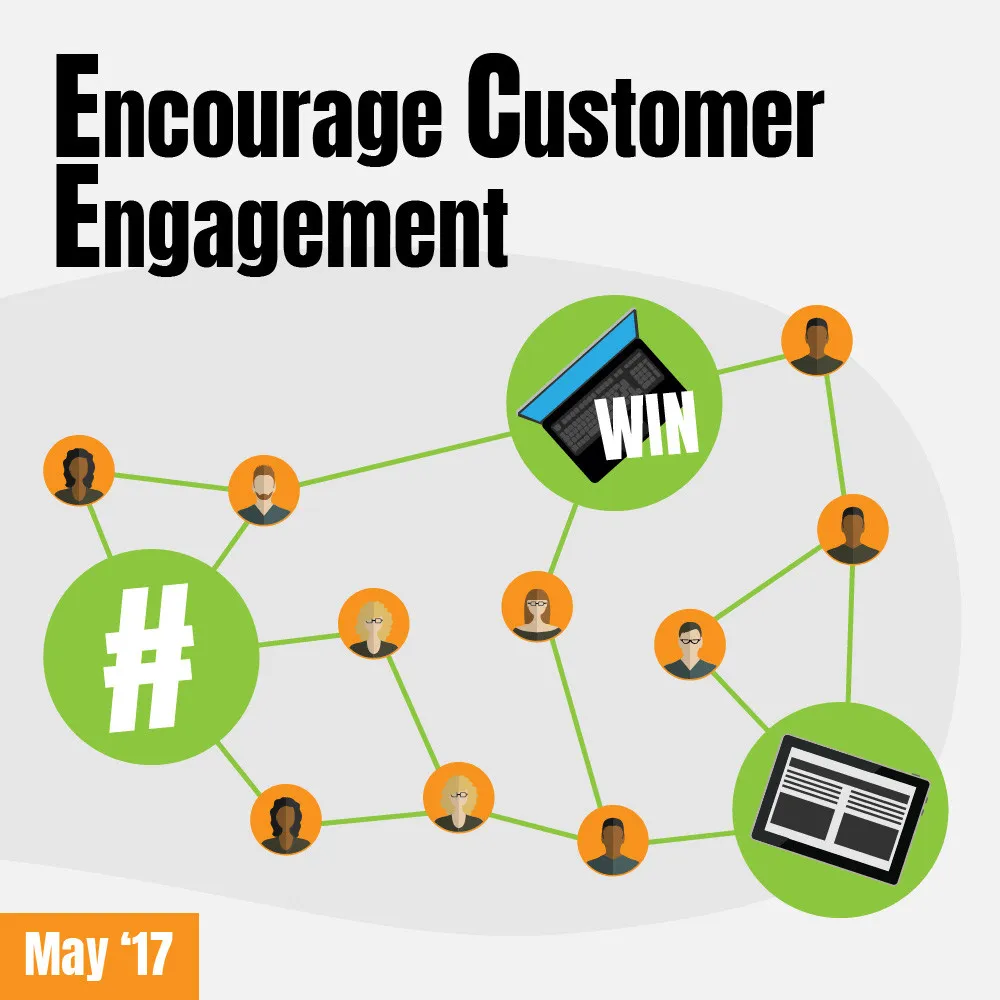 Encourage Customer Engagement

WIN

#

May ‘17